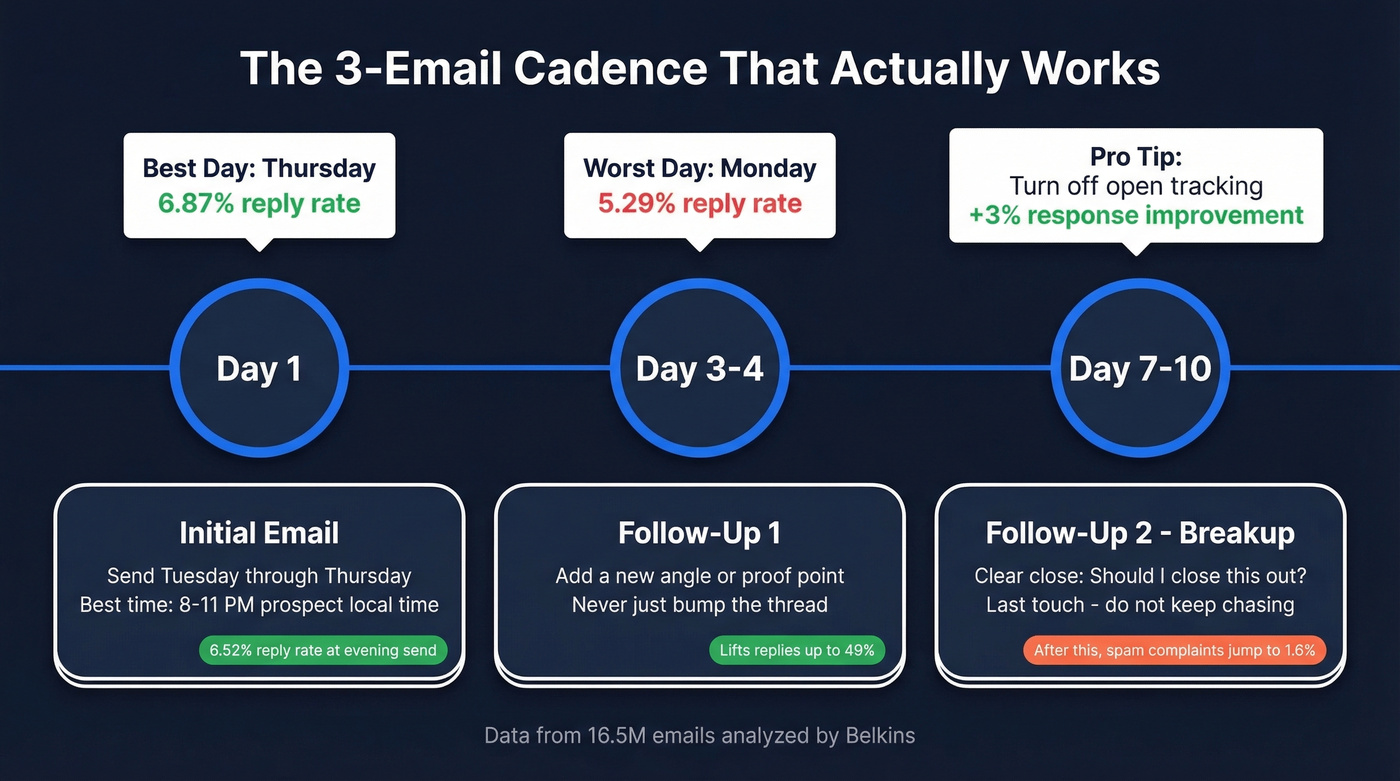 The 3-Email Cadence That Actually Works

Best Day: Thursday
6.87% reply rate

Worst Day: Monday
5.29% reply rate

Pro Tip:
Turn off open tracking
+3% response improvement

Day 1

Day 3-4

Day 7-10

Initial Email
Send Tuesday through Thursday
Best time: 8-11 PM prospect local time
6.52% reply rate at evening send

Follow-Up 1
Add a new angle or proof point
Never just bump the thread
Lifts replies up to 49%

Follow-Up 2 - Breakup
Clear close: Should I close this out?
Last touch - do not keep chasing
After this, spam complaints jump to 1.6%

Data from 16.5M emails analyzed by Belkins